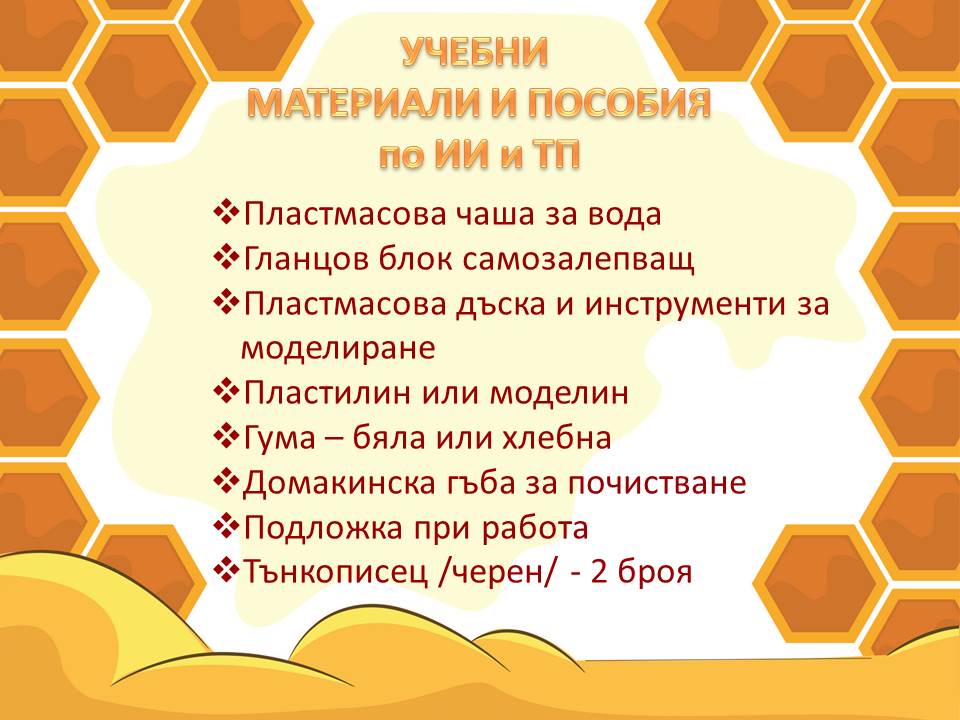 УЧЕБНИ
МАТЕРИАЛИ И ПОСОБИЯ
по ИИ и ТП

❖Пластмасова чаша за вода
❖Гланцов блок самозалепващ
❖Пластмасова дъска и инструменти за моделиране
❖Пластилин или моделин
❖Гума – бяла или хлебна
❖Домакинска гъба за почистване
❖Подложка при работа
❖Тънкописец /черен/ - 2 броя